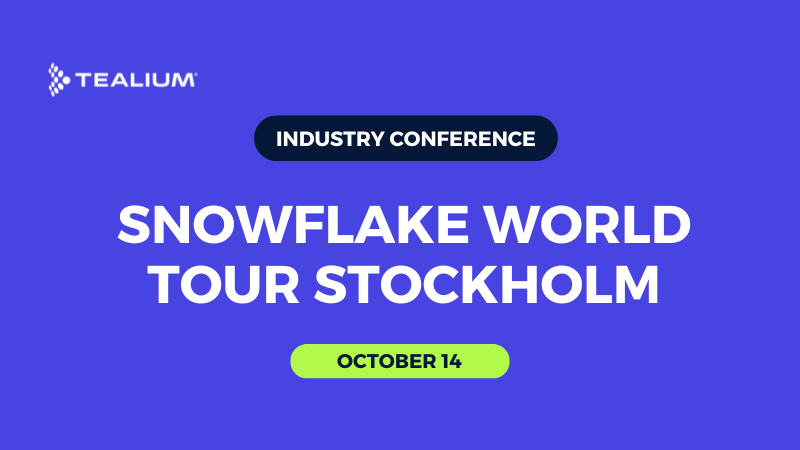 TEALIUM

INDUSTRY CONFERENCE

SNOWFLAKE WORLD TOUR STOCKHOLM

OCTOBER 14